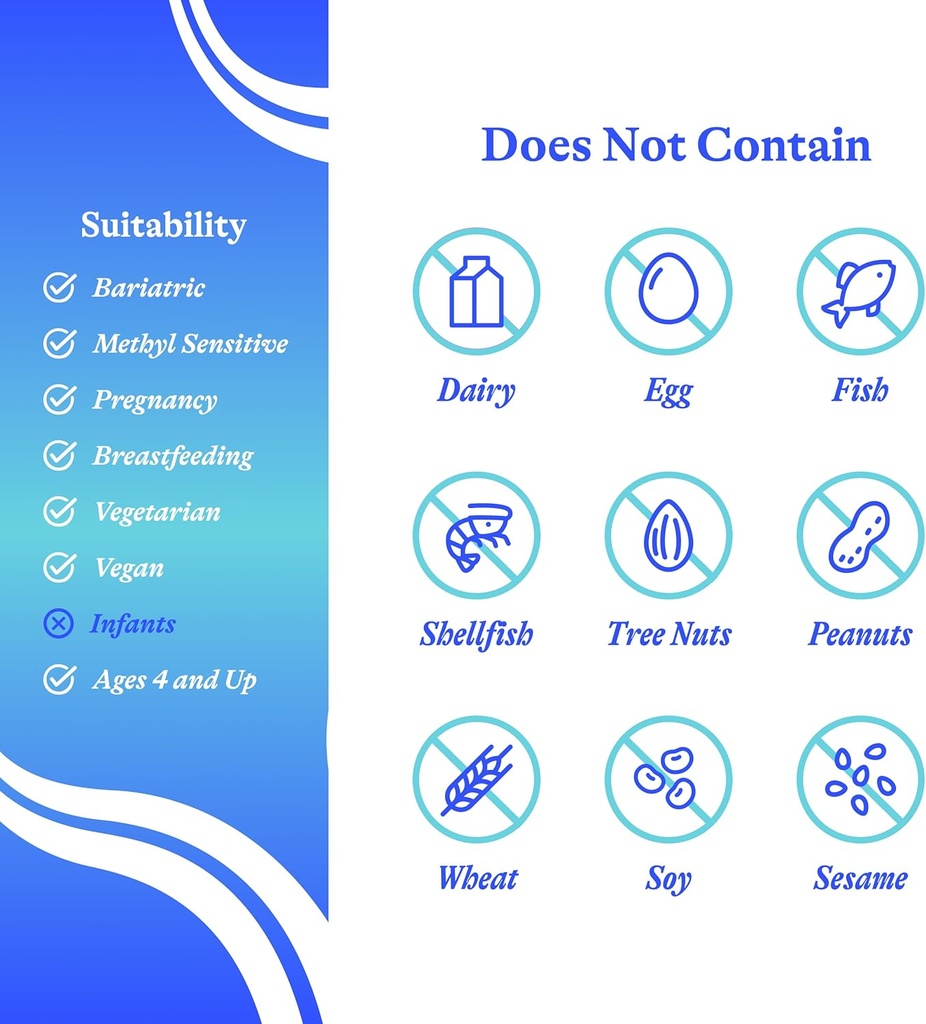 Suitability

Bariatric
Methyl Sensitive
Pregnancy
Breastfeeding
Vegetarian
Vegan
Infants
Ages 4 and Up

Does Not Contain

Dairy
Egg
Fish
Shellfish
Tree Nuts
Peanuts
Wheat
Soy
Sesame